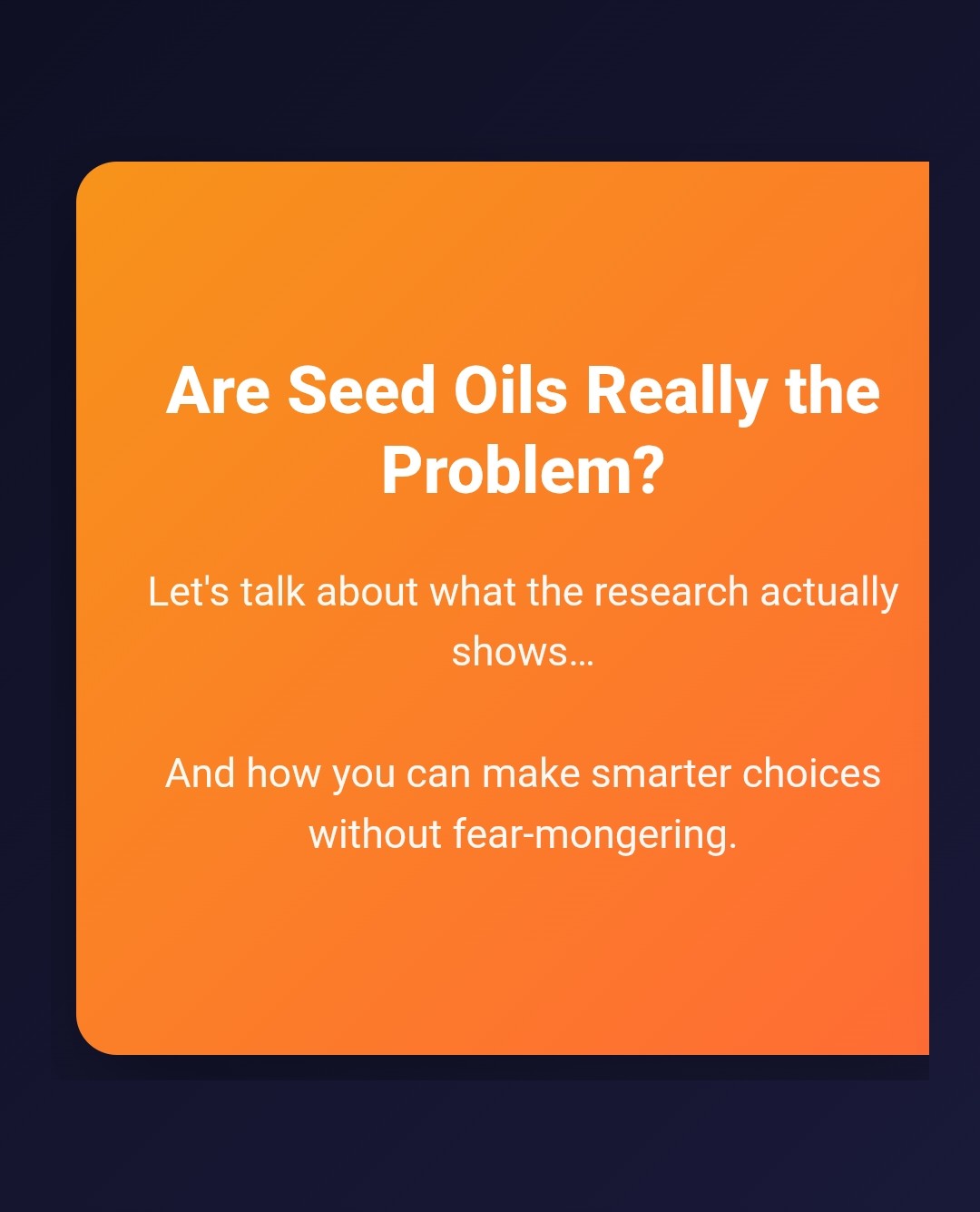 Are Seed Oils Really the Problem?

Let's talk about what the research actually shows...

And how you can make smarter choices without fear-mongering.